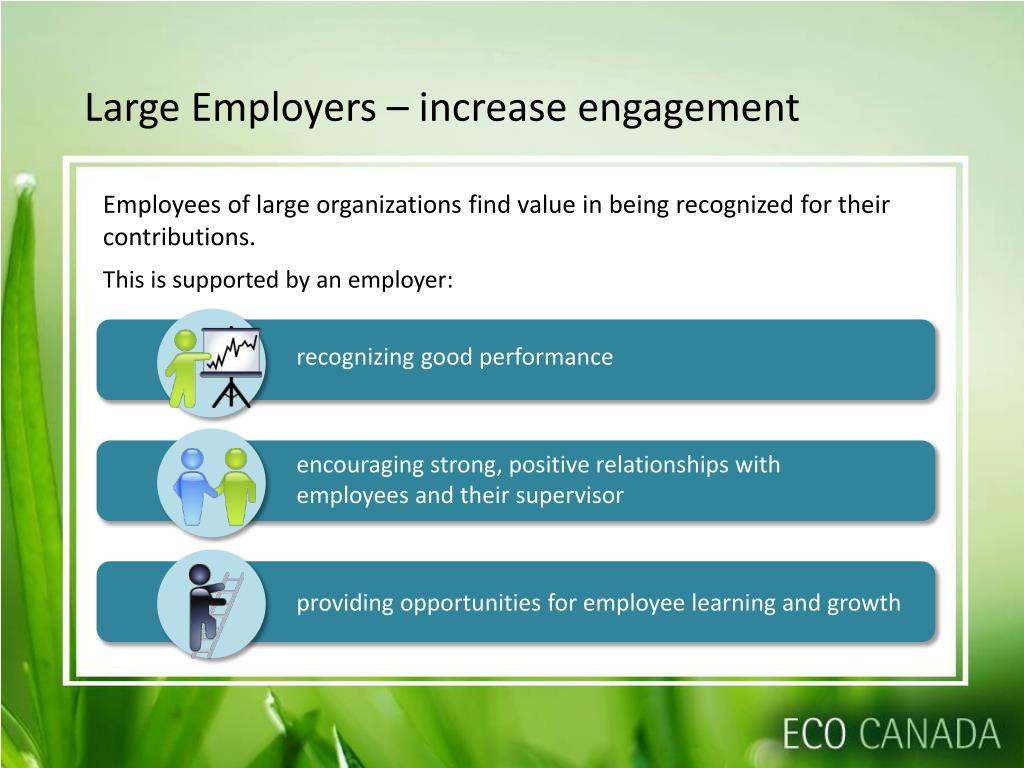 Large Employers – increase engagement

Employees of large organizations find value in being recognized for their contributions.

This is supported by an employer:

recognizing good performance

encouraging strong, positive relationships with employees and their supervisor

providing opportunities for employee learning and growth

ECO CANADA